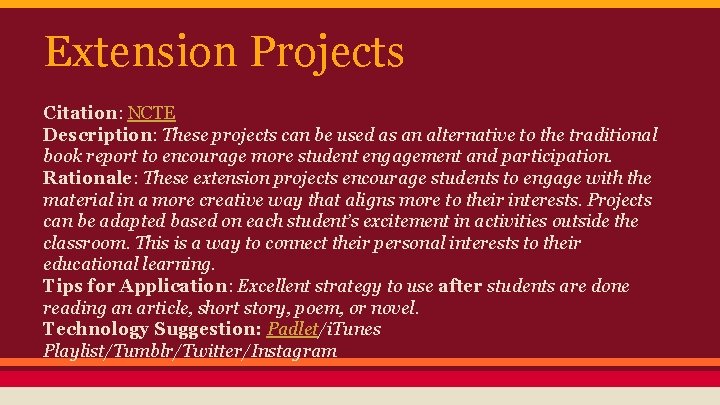 Extension Projects

Citation: NCTE
Description: These projects can be used as an alternative to the traditional book report to encourage more student engagement and participation.
Rationale: These extension projects encourage students to engage with the material in a more creative way that aligns more to their interests. Projects can be adapted based on each student's excitement in activities outside the classroom. This is a way to connect their personal interests to their educational learning.
Tips for Application: Excellent strategy to use after students are done reading an article, short story, poem, or novel.
Technology Suggestion: Padlet/iTunes Playlist/Tumblr/Twitter/Instagram